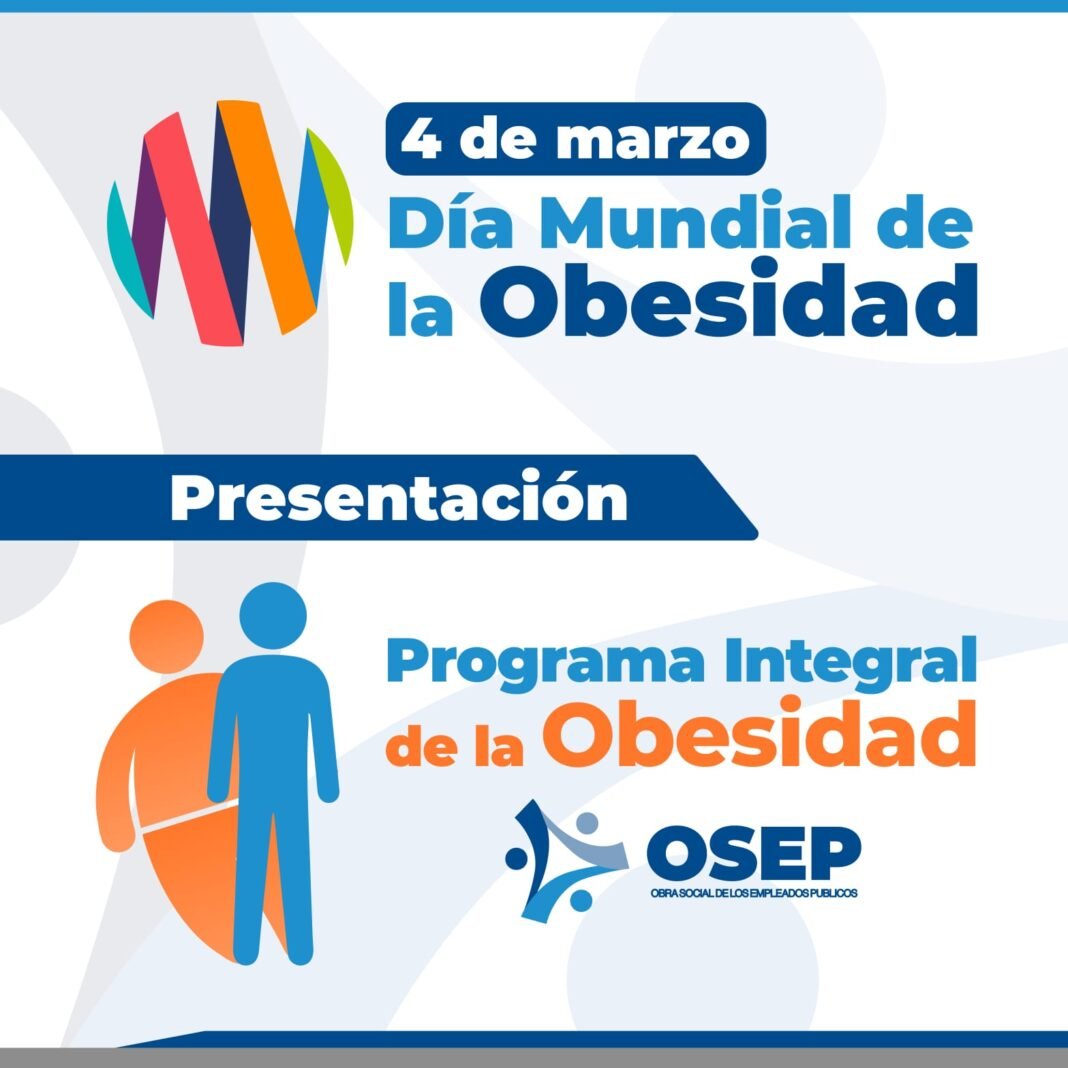 4 de marzo
Día Mundial de la Obesidad

Presentación

Programa Integral de la Obesidad

OSEP
OBRA SOCIAL DE LOS EMPLEADOS PUBLICOS